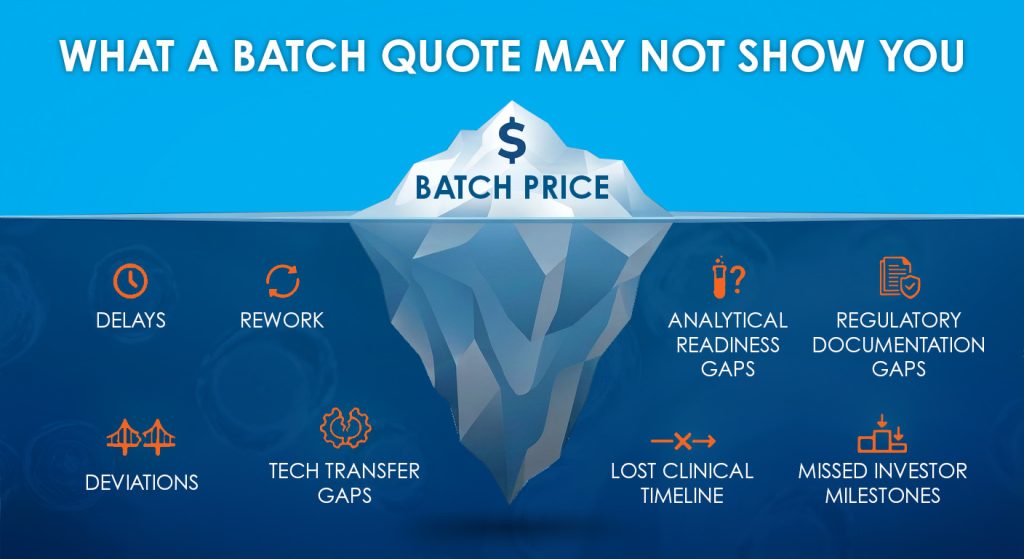 WHAT A BATCH QUOTE MAY NOT SHOW YOU

$

BATCH PRICE

DELAYS

REWORK

ANALYTICAL READINESS GAPS

REGULATORY DOCUMENTATION GAPS

DEVIATIONS

TECH TRANSFER GAPS

LOST CLINICAL TIMELINE

MISSED INVESTOR MILESTONES